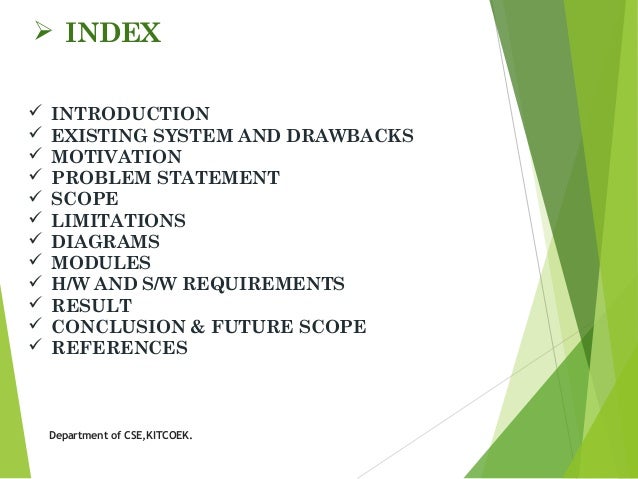 ➢ INDEX

✓ INTRODUCTION
✓ EXISTING SYSTEM AND DRAWBACKS
✓ MOTIVATION
✓ PROBLEM STATEMENT
✓ SCOPE
✓ LIMITATIONS
✓ DIAGRAMS
✓ MODULES
✓ H/W AND S/W REQUIREMENTS
✓ RESULT
✓ CONCLUSION & FUTURE SCOPE
✓ REFERENCES

Department of CSE,KITCOEK.